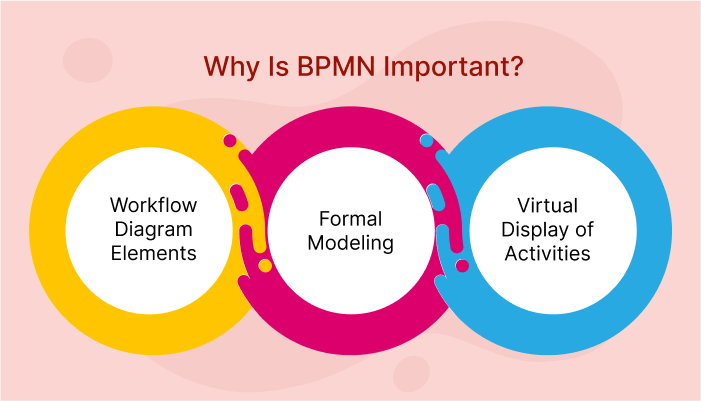 Why Is BPMN Important?

Workflow Diagram Elements

Formal Modeling

Virtual Display of Activities